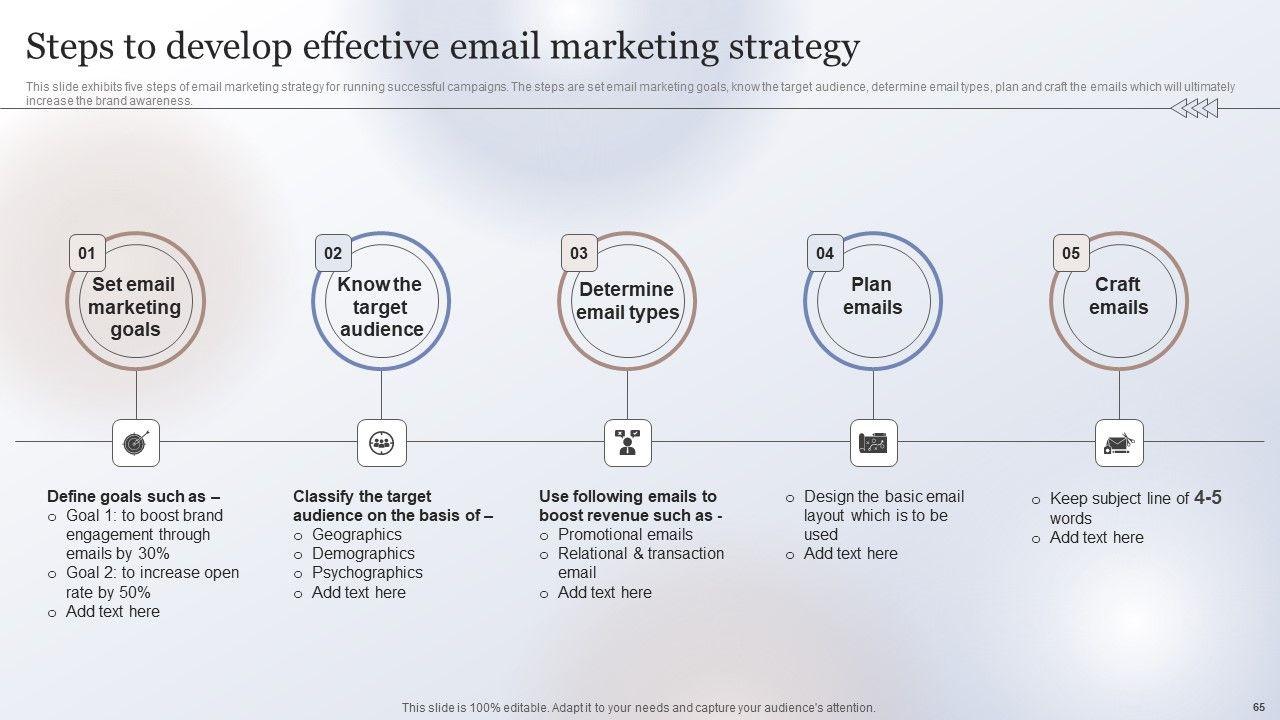 Steps to develop effective email marketing strategy

This slide exhibits five steps of email marketing strategy for running successful campaigns. The steps are set email marketing goals, know the target audience, determine email types, plan and craft the emails which will ultimately increase the brand awareness.

01
Set email marketing goals

02
Know the target audience

03
Determine email types

04
Plan emails

05
Craft emails

Define goals such as –
o Goal 1: to boost brand engagement through emails by 30%
o Goal 2: to increase open rate by 50%
o Add text here

Classify the target audience on the basis of –
o Geographics
o Demographics
o Psychographics
o Add text here

Use following emails to boost revenue such as -
o Promotional emails
o Relational & transaction email
o Add text here

o Design the basic email layout which is to be used
o Add text here

o Keep subject line of 4-5 words
o Add text here

This slide is 100% editable. Adapt it to your needs and capture your audience's attention.

65